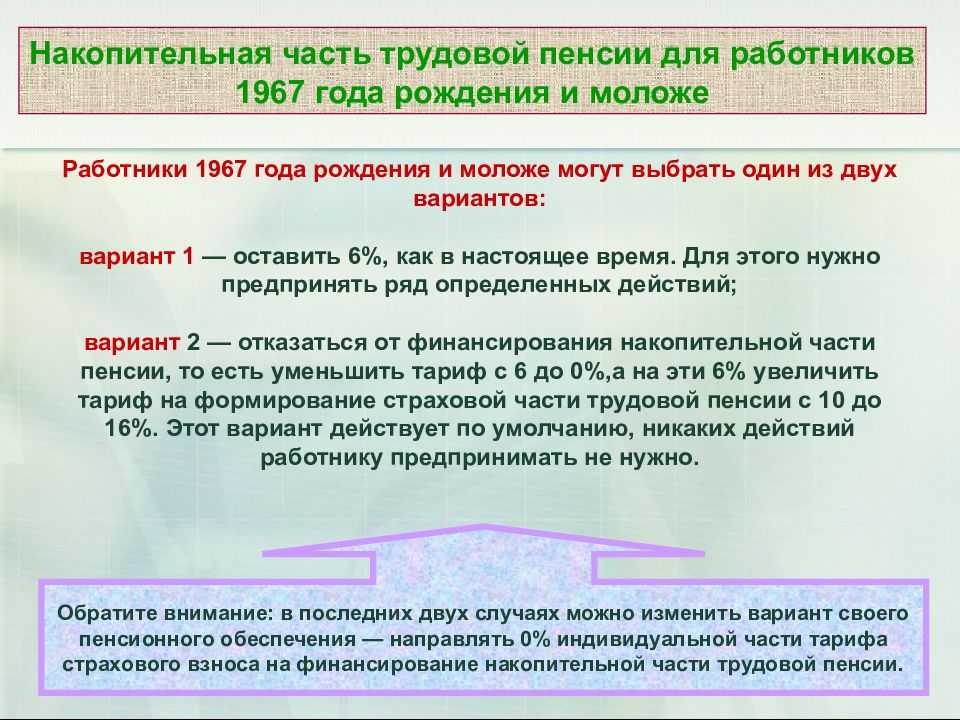 Накопительная часть трудовой пенсии для работников 1967 года рождения и моложе

Работники 1967 года рождения и моложе могут выбрать один из двух вариантов:

вариант 1 — оставить 6%, как в настоящее время. Для этого нужно предпринять ряд определенных действий;

вариант 2 — отказаться от финансирования накопительной части пенсии, то есть уменьшить тариф с 6 до 0%,а на эти 6% увеличить тариф на формирование страховой части трудовой пенсии с 10 до 16%. Этот вариант действует по умолчанию, никаких действий работнику предпринимать не нужно.

Обратите внимание: в последних двух случаях можно изменить вариант своего пенсионного обеспечения — направлять 0% индивидуальной части тарифа страхового взноса на финансирование накопительной части трудовой пенсии.